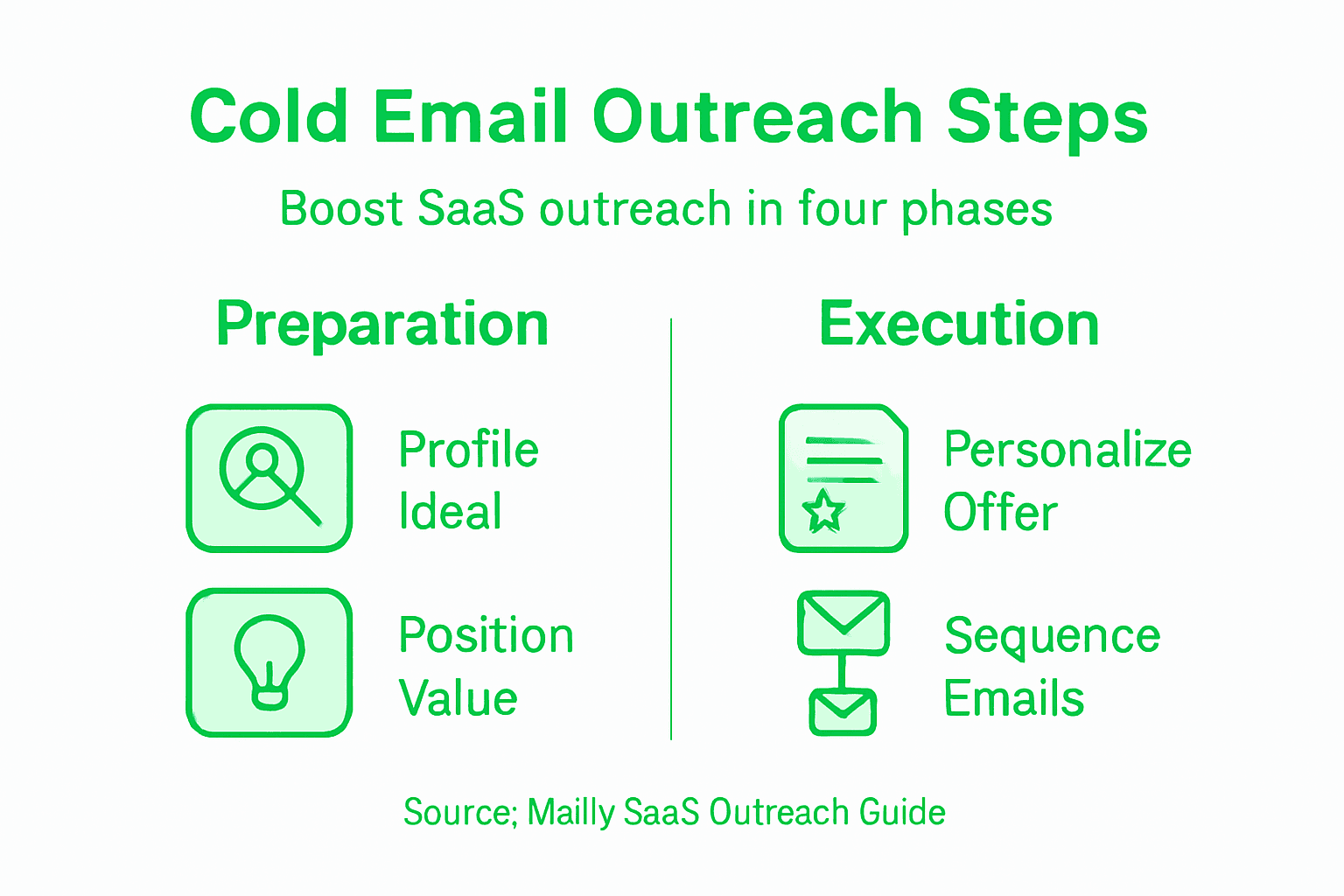 Cold Email Outreach Steps

Boost SaaS outreach in four phases

Preparation

Profile Ideal

Position Value

Execution

Personalize Offer

Sequence Emails

Source; Mailly SaaS Outreach Guide